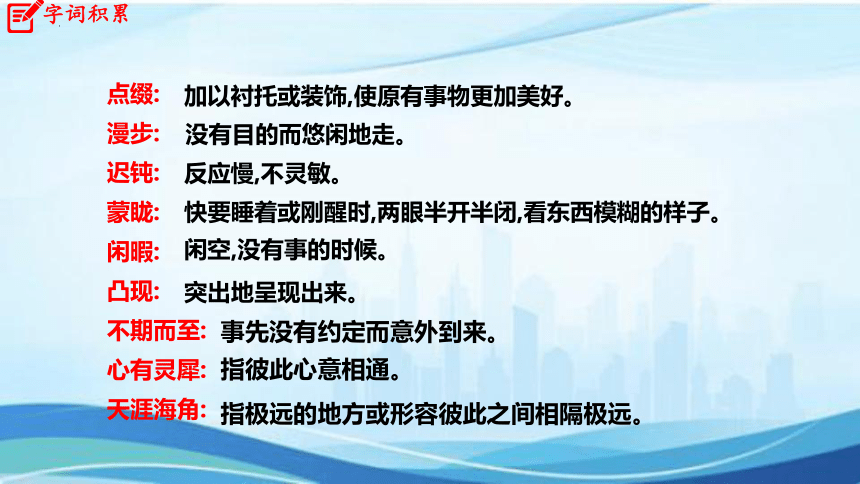 字词积累

点缀: 加以衬托或装饰,使原有事物更加美好。

漫步: 没有目的而悠闲地走。

迟钝: 反应慢,不灵敏。

蒙眬: 快要睡着或刚醒时,两眼半开半闭,看东西模糊的样子。

闲暇: 闲空,没有事的时候。

凸现: 突出地呈现出来。

不期而至: 事先没有约定而意外到来。

心有灵犀: 指彼此心意相通。

天涯海角: 指极远的地方或形容彼此之间相隔极远。